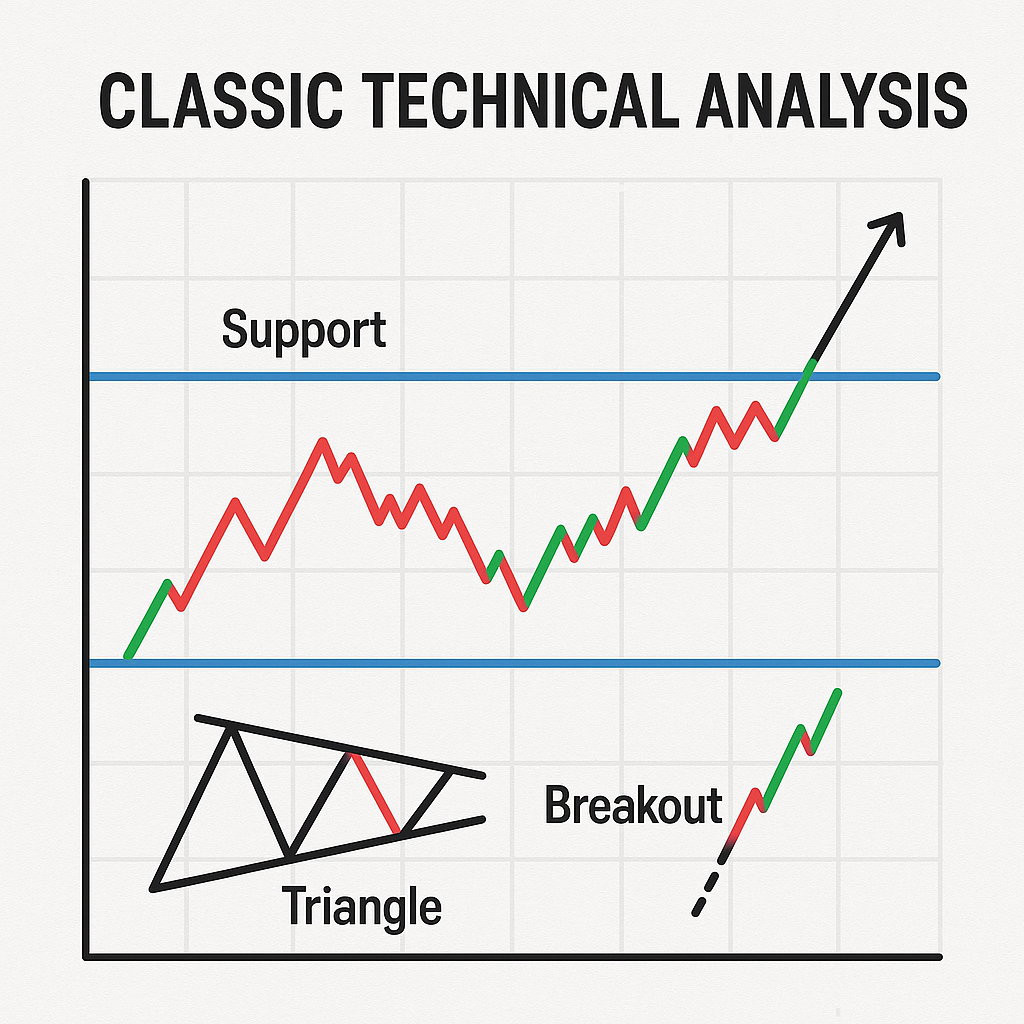 CLASSIC TECHNICAL ANALYSIS

Support

Triangle

Breakout